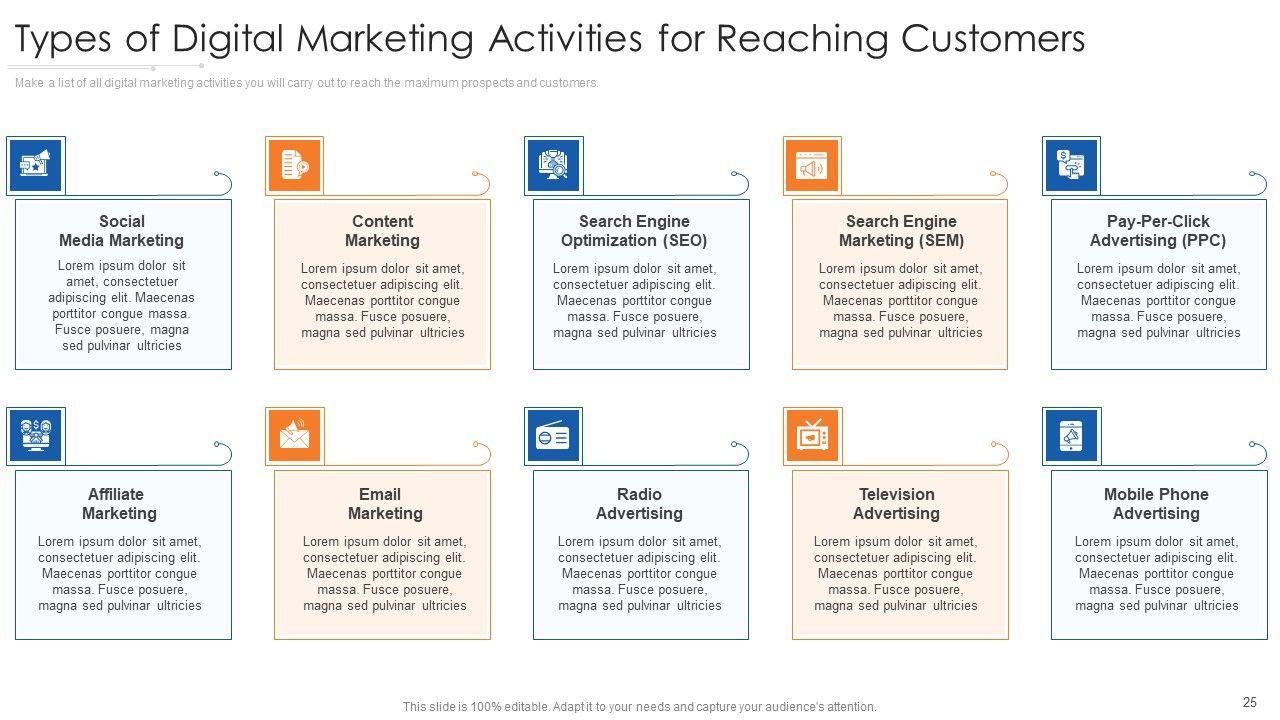 Types of Digital Marketing Activities for Reaching Customers

Make a list of all digital marketing activities you will carry out to reach the maximum prospects and customers.

Social Media Marketing
Lorem ipsum dolor sit amet, consectetuer adipiscing elit. Maecenas porttitor congue massa. Fusce posuere, magna sed pulvinar ultricies

Content Marketing
Lorem ipsum dolor sit amet, consectetuer adipiscing elit. Maecenas porttitor congue massa. Fusce posuere, magna sed pulvinar ultricies

Search Engine Optimization (SEO)
Lorem ipsum dolor sit amet, consectetuer adipiscing elit. Maecenas porttitor congue massa. Fusce posuere, magna sed pulvinar ultricies

Search Engine Marketing (SEM)
Lorem ipsum dolor sit amet, consectetuer adipiscing elit. Maecenas porttitor congue massa. Fusce posuere, magna sed pulvinar ultricies

Pay-Per-Click Advertising (PPC)
Lorem ipsum dolor sit amet, consectetuer adipiscing elit. Maecenas porttitor congue massa. Fusce posuere, magna sed pulvinar ultricies

Affiliate Marketing
Lorem ipsum dolor sit amet, consectetuer adipiscing elit. Maecenas porttitor congue massa. Fusce posuere, magna sed pulvinar ultricies

Email Marketing
Lorem ipsum dolor sit amet, consectetuer adipiscing elit. Maecenas porttitor congue massa. Fusce posuere, magna sed pulvinar ultricies

Radio Advertising
Lorem ipsum dolor sit amet, consectetuer adipiscing elit. Maecenas porttitor congue massa. Fusce posuere, magna sed pulvinar ultricies

Television Advertising
Lorem ipsum dolor sit amet, consectetuer adipiscing elit. Maecenas porttitor congue massa. Fusce posuere, magna sed pulvinar ultricies

Mobile Phone Advertising
Lorem ipsum dolor sit amet, consectetuer adipiscing elit. Maecenas porttitor congue massa. Fusce posuere, magna sed pulvinar ultricies

This slide is 100% editable. Adapt it to your needs and capture your audience's attention.

25